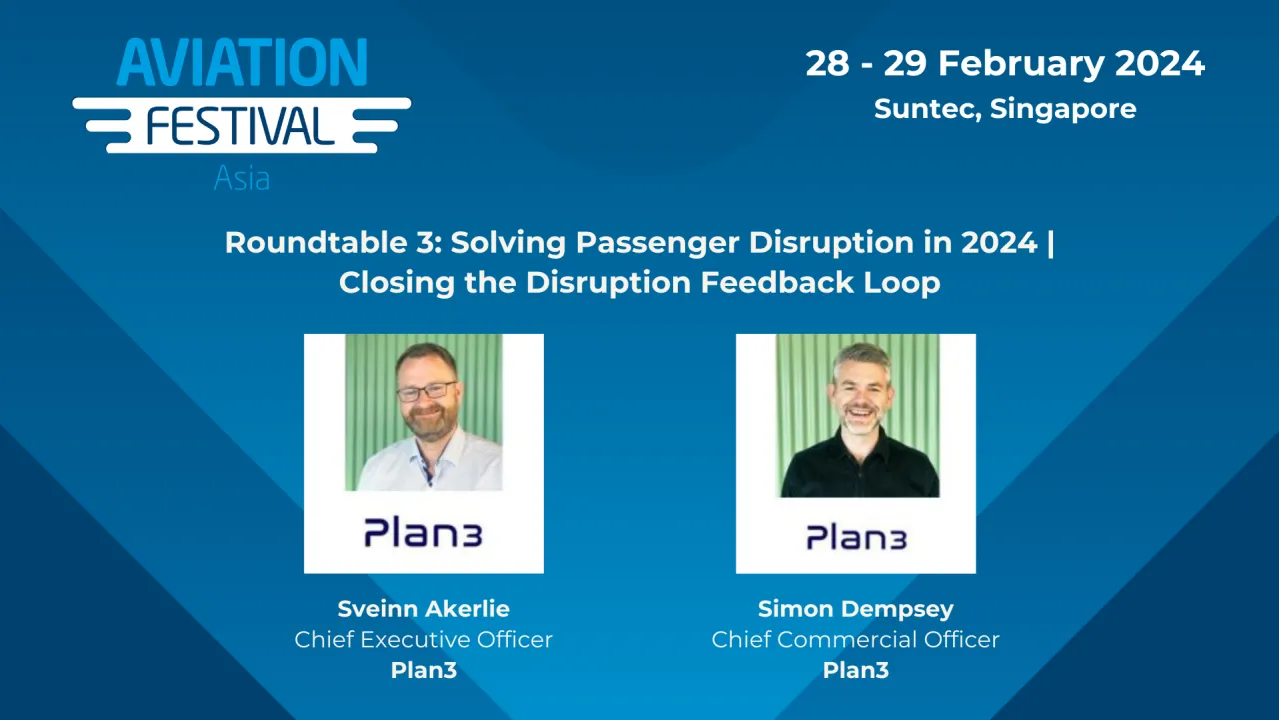 AVIATION
FESTIVAL
Asia

28 - 29 February 2024
Suntec, Singapore

Roundtable 3: Solving Passenger Disruption in 2024 | Closing the Disruption Feedback Loop

Plan3

Sveinn Akerlie
Chief Executive Officer
Plan3

Plan3

Simon Dempsey
Chief Commercial Officer
Plan3